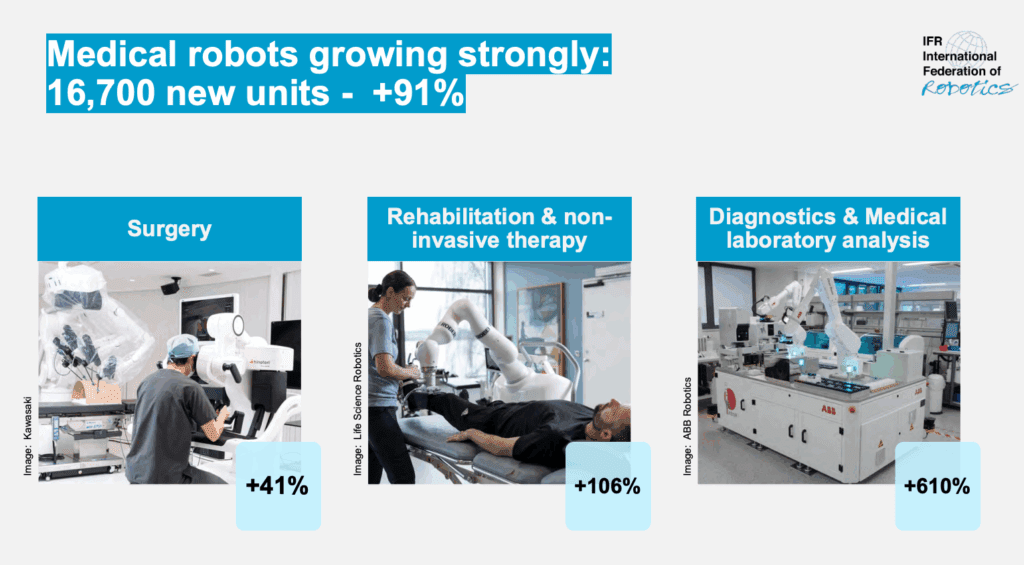 Medical robots growing strongly:
16,700 new units - +91%

IFR
International
Federation of
Robotics

Surgery

Image: Kawasaki

+41%

Rehabilitation & non-invasive therapy

Image: Life Science Robotics

+106%

Diagnostics & Medical laboratory analysis

Image: ABB Robotics

ABB

+610%